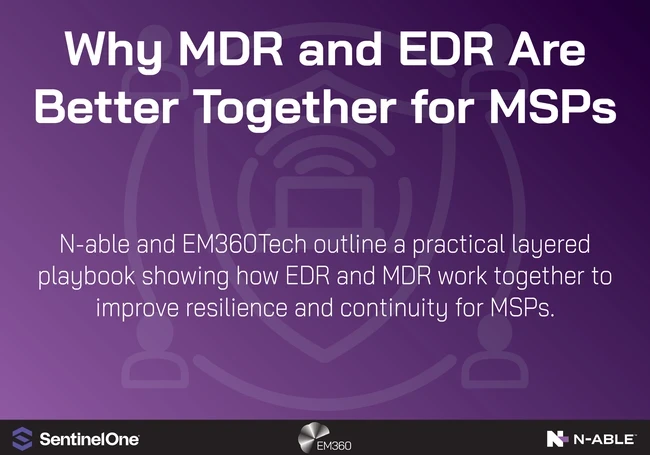 Why MDR and EDR Are Better Together for MSPs

N-able and EM360Tech outline a practical layered playbook showing how EDR and MDR work together to improve resilience and continuity for MSPs.

SentinelOne

EM360

N-ABLE